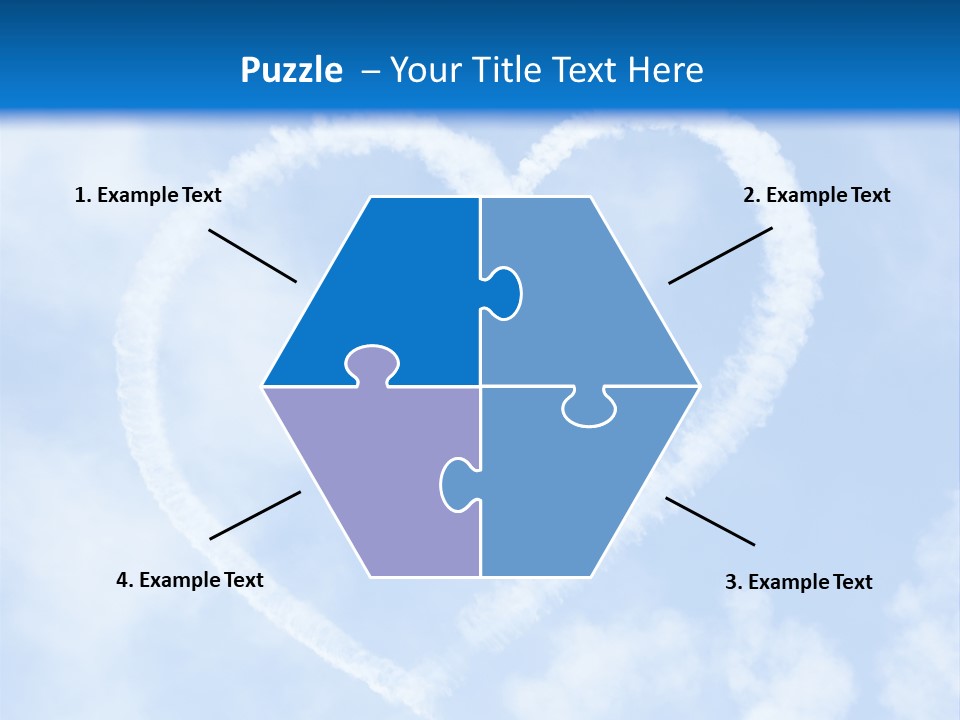 Puzzle – Your Title Text Here

1. Example Text

2. Example Text

4. Example Text

3. Example Text